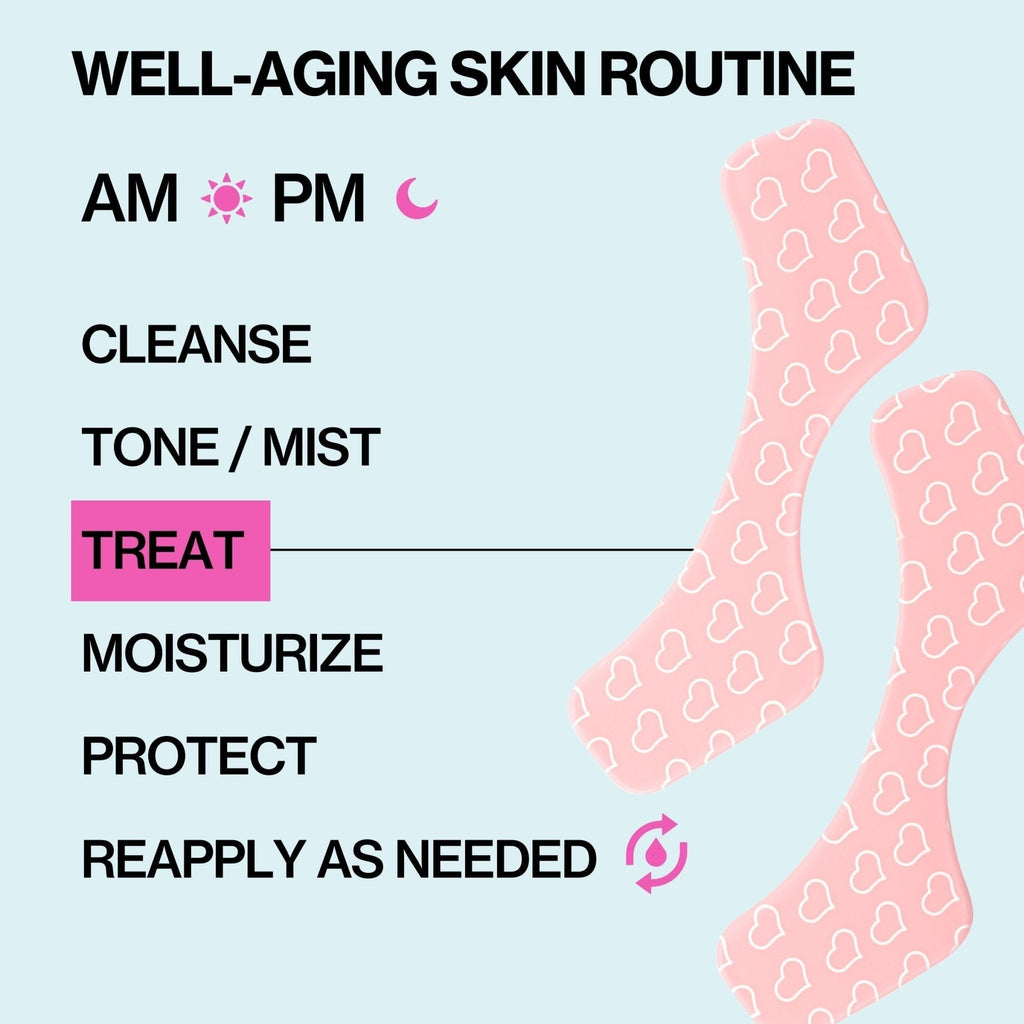 WELL-AGING SKIN ROUTINE

AM PM

CLEANSE

TONE / MIST

TREAT

MOISTURIZE

PROTECT

REAPPLY AS NEEDED